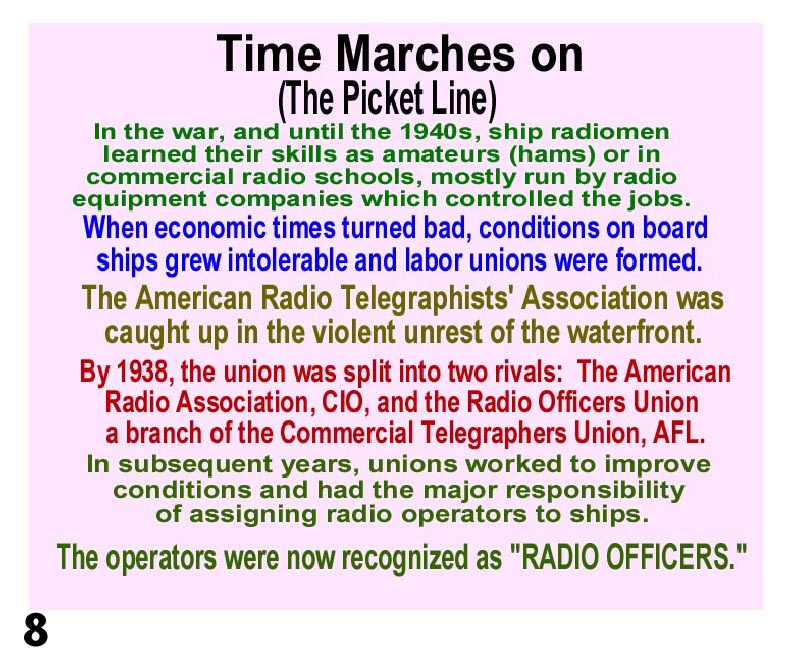 Time Marches on
(The Picket Line)

In the war, and until the 1940s, ship radiomen learned their skills as amateurs (hams) or in commercial radio schools, mostly run by radio equipment companies which controlled the jobs.

When economic times turned bad, conditions on board ships grew intolerable and labor unions were formed.

The American Radio Telegraphists' Association was caught up in the violent unrest of the waterfront.

By 1938, the union was split into two rivals: The American Radio Association, CIO, and the Radio Officers Union a branch of the Commercial Telegraphers Union, AFL.

In subsequent years, unions worked to improve conditions and had the major responsibility of assigning radio operators to ships.

The operators were now recognized as "RADIO OFFICERS."

8